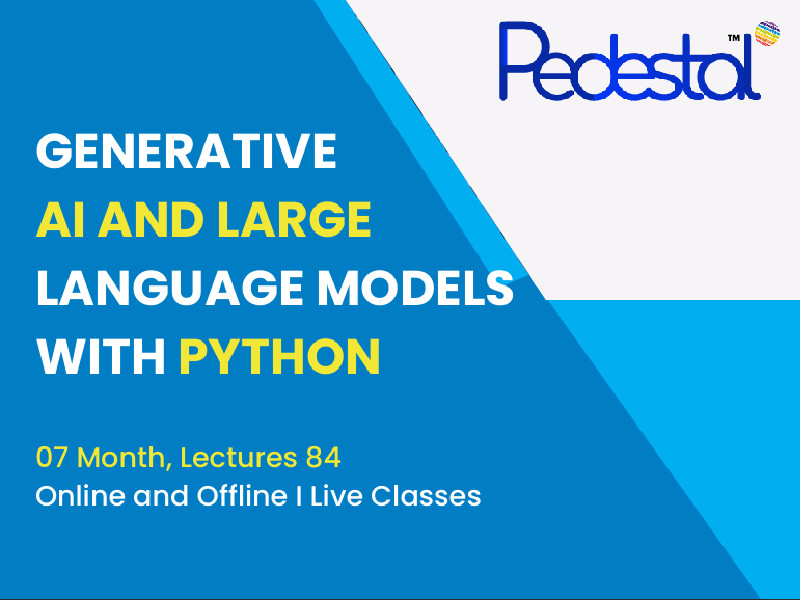 Pedestal™

GENERATIVE
AI AND LARGE
LANGUAGE MODELS
WITH PYTHON

07 Month, Lectures 84
Online and Offline I Live Classes